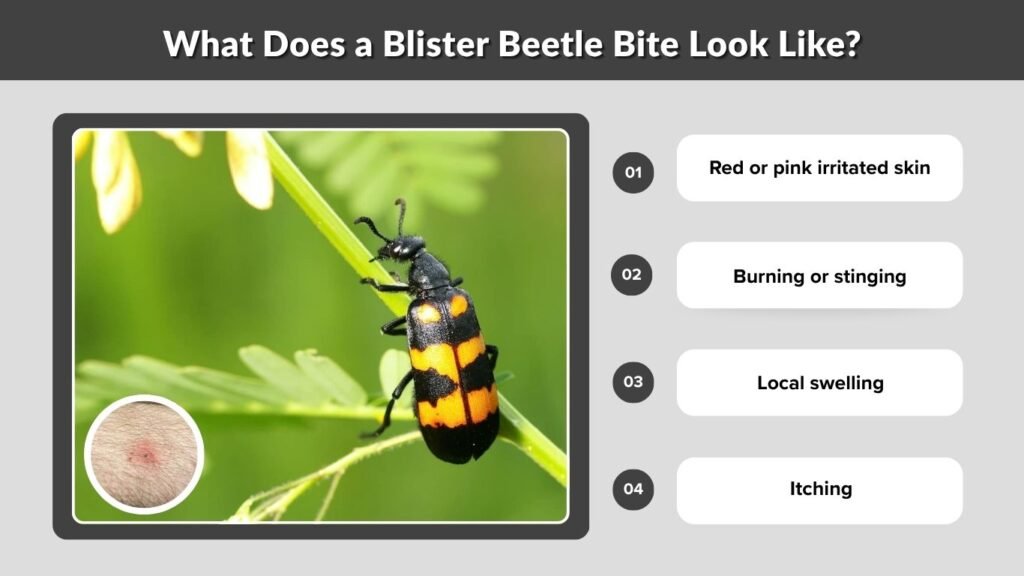 What Does a Blister Beetle Bite Look Like?

01 Red or pink irritated skin

02 Burning or stinging

03 Local swelling

04 Itching